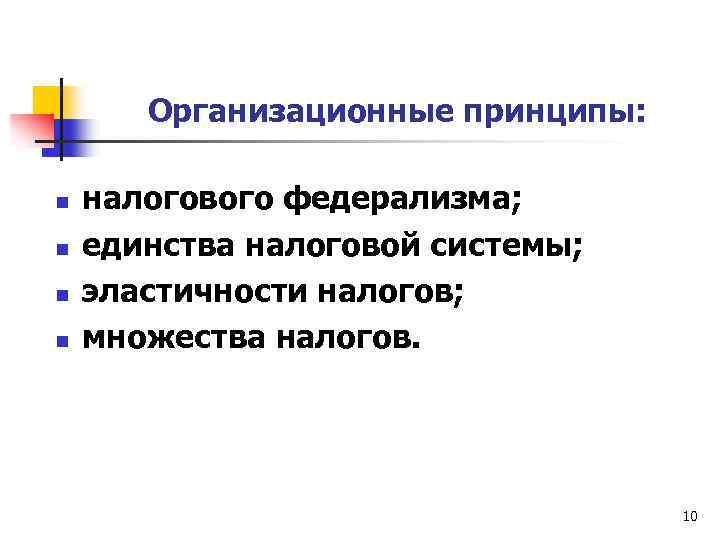 Организационные принципы:

- налогового федерализма;
- единства налоговой системы;
- эластичности налогов;
- множества налогов.

10